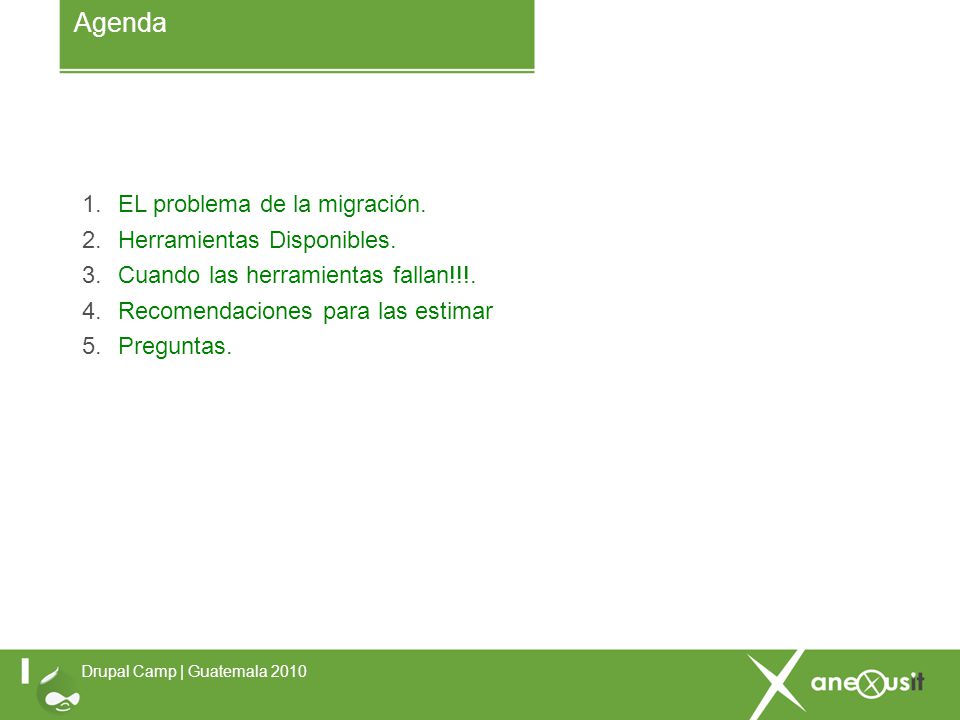 Agenda

1. EL problema de la migración.
2. Herramientas Disponibles.
3. Cuando las herramientas fallan!!!.
4. Recomendaciones para las estimar
5. Preguntas.

Drupal Camp | Guatemala 2010

anexusit